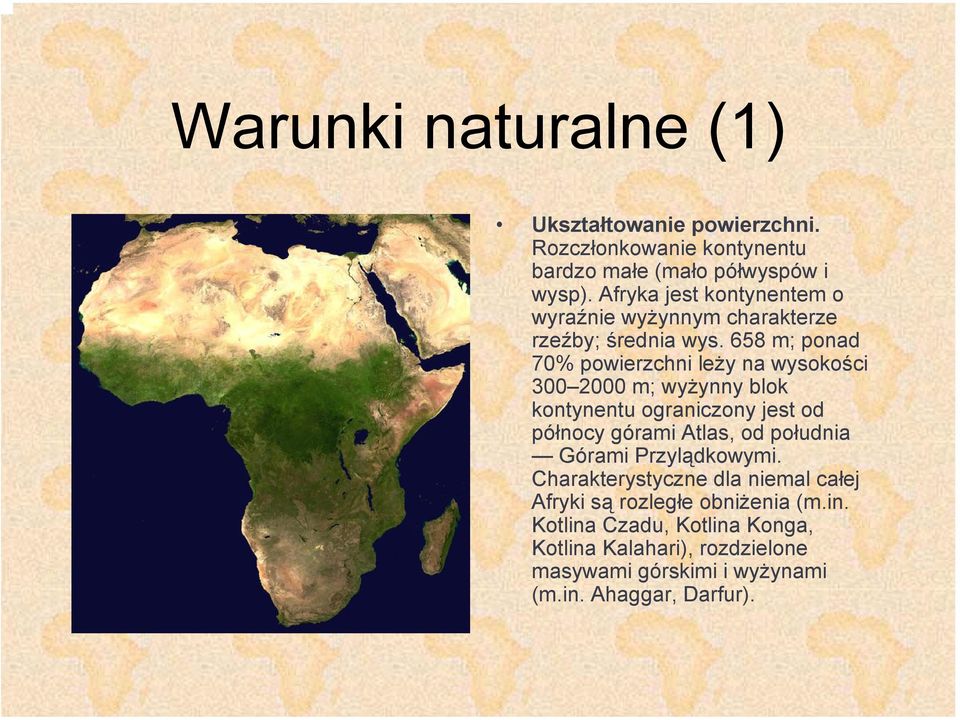 Warunki naturalne (1)

• **Ukształtowanie powierzchni.** Rozczłonkowanie kontynentu bardzo małe (mało półwyspów i wysp). Afryka jest kontynentem o wyraźnie wyżynnym charakterze rzeźby; średnia wys. 658 m; ponad 70% powierzchni leży na wysokości 300–2000 m; wyżynny blok kontynentu ograniczony jest od północy górami Atlas, od południa — Górami Przylądkowymi. Charakterystyczne dla niemal całej Afryki są rozległe obniżenia (m.in. Kotlina Czadu, Kotlina Konga, Kotlina Kalahari), rozdzielone masywami górskimi i wyżynami (m.in. Ahaggar, Darfur).